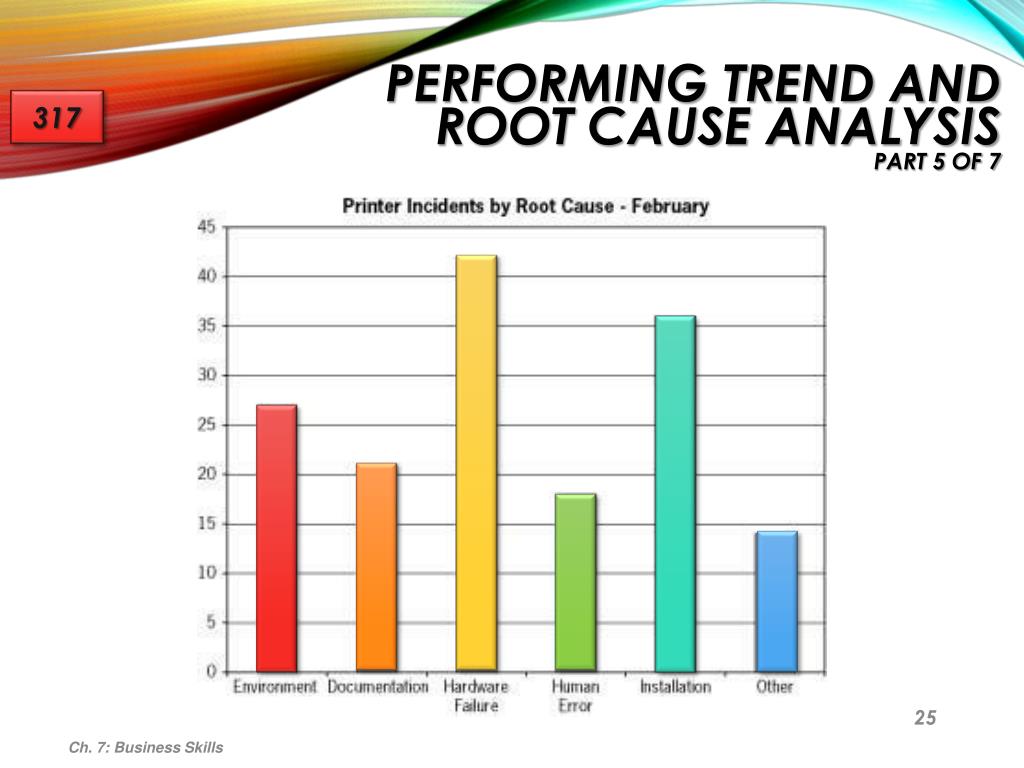 317

PERFORMING TREND AND ROOT CAUSE ANALYSIS
PART 5 OF 7

Printer Incidents by Root Cause - February

45
40
35
30
25
20
15
10
5
0

Environment
Documentation
Hardware Failure
Human Error
Installation
Other

25

Ch. 7: Business Skills